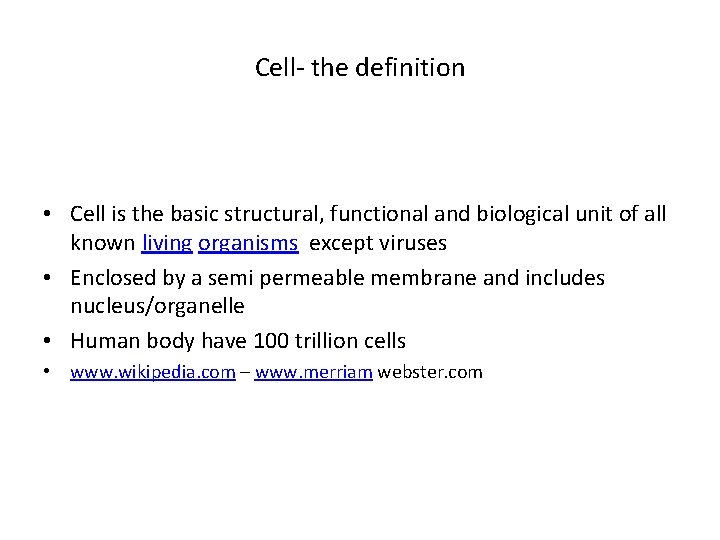 Cell- the definition

• Cell is the basic structural, functional and biological unit of all known living organisms except viruses
• Enclosed by a semi permeable membrane and includes nucleus/organelle
• Human body have 100 trillion cells
• www.wikipedia.com – www.merriam webster.com